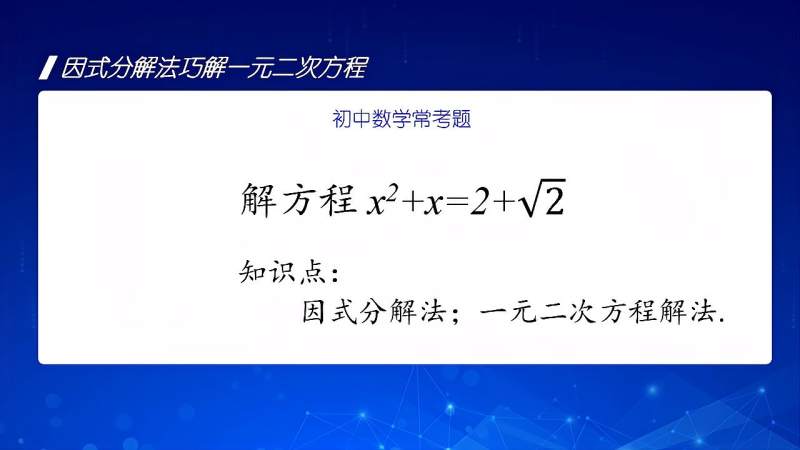 因式分解法巧解一元二次方程

初中数学常考题

解方程 $x^2+x=2+\sqrt{2}$

知识点：

因式分解法；一元二次方程解法.